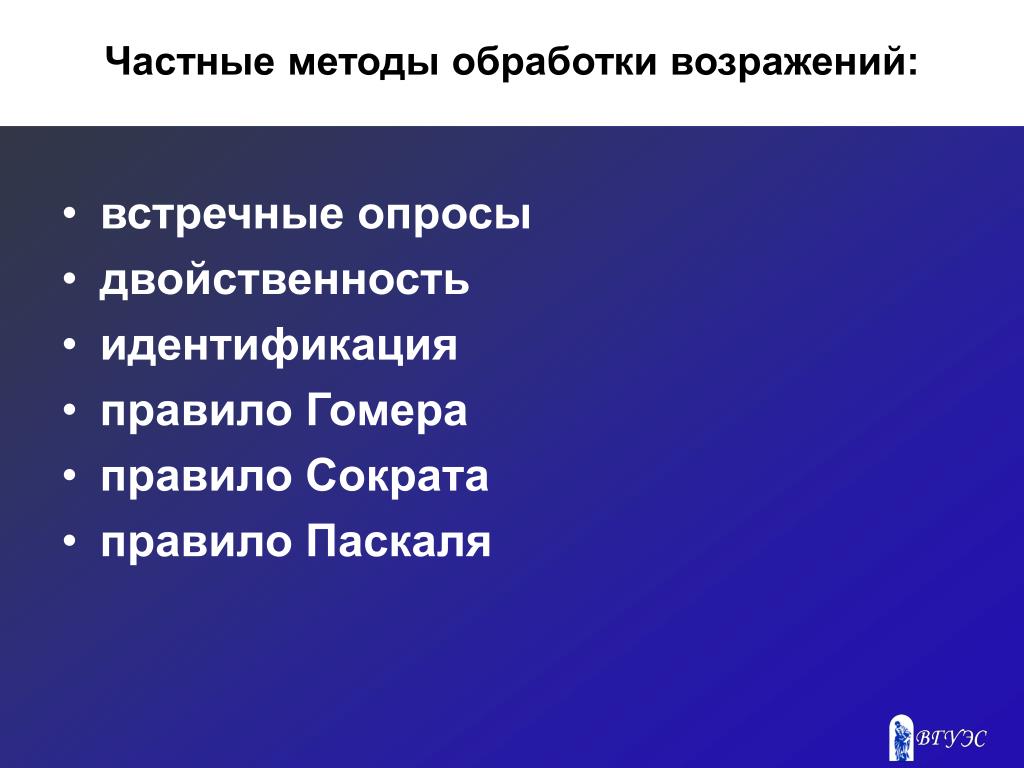 Частные методы обработки возражений:

• встречные опросы
• двойственность
• идентификация
• правило Гомера
• правило Сократа
• правило Паскаля

ВГУЭС